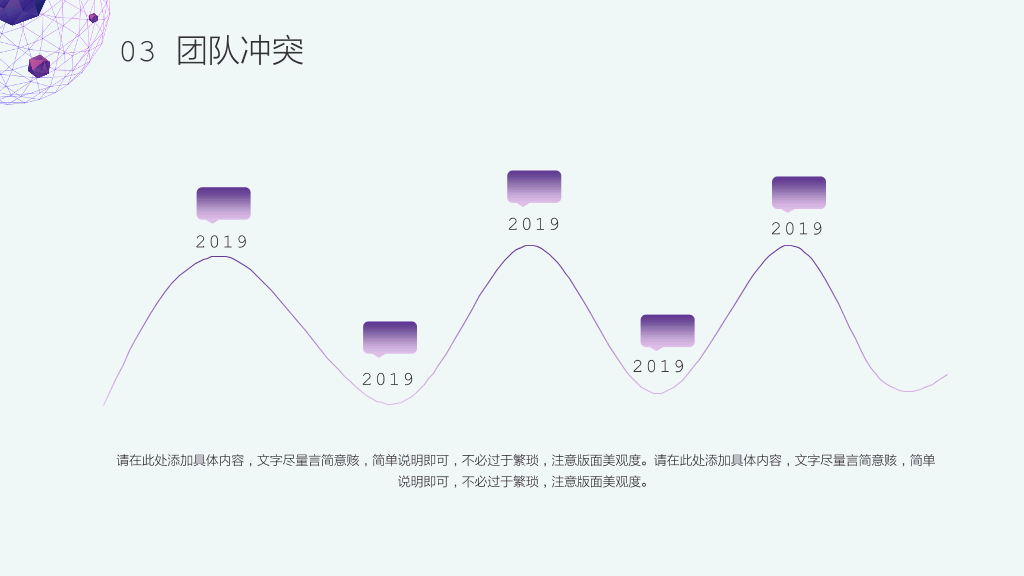 03 团队冲突

2019

2019

2019

2019

2019

请在此处添加具体内容，文字尽量言简意赅，简单说明即可，不必过于繁琐，注意版面美观度。请在此处添加具体内容，文字尽量言简意赅，简单说明即可，不必过于繁琐，注意版面美观度。